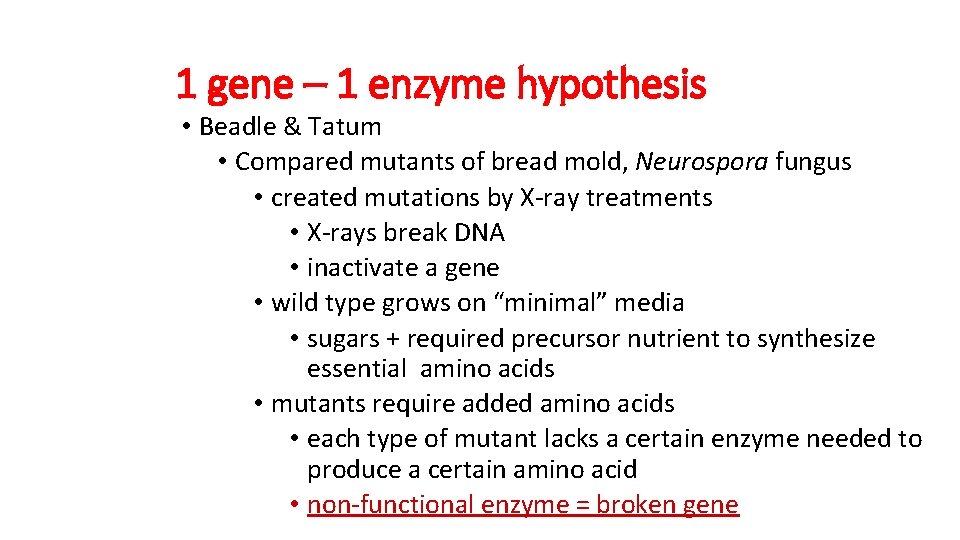 1 gene – 1 enzyme hypothesis

• Beadle & Tatum
 • Compared mutants of bread mold, Neurospora fungus
 • created mutations by X-ray treatments
 • X-rays break DNA
 • inactivate a gene
 • wild type grows on “minimal” media
 • sugars + required precursor nutrient to synthesize essential amino acids
 • mutants require added amino acids
 • each type of mutant lacks a certain enzyme needed to produce a certain amino acid
 • non-functional enzyme = broken gene